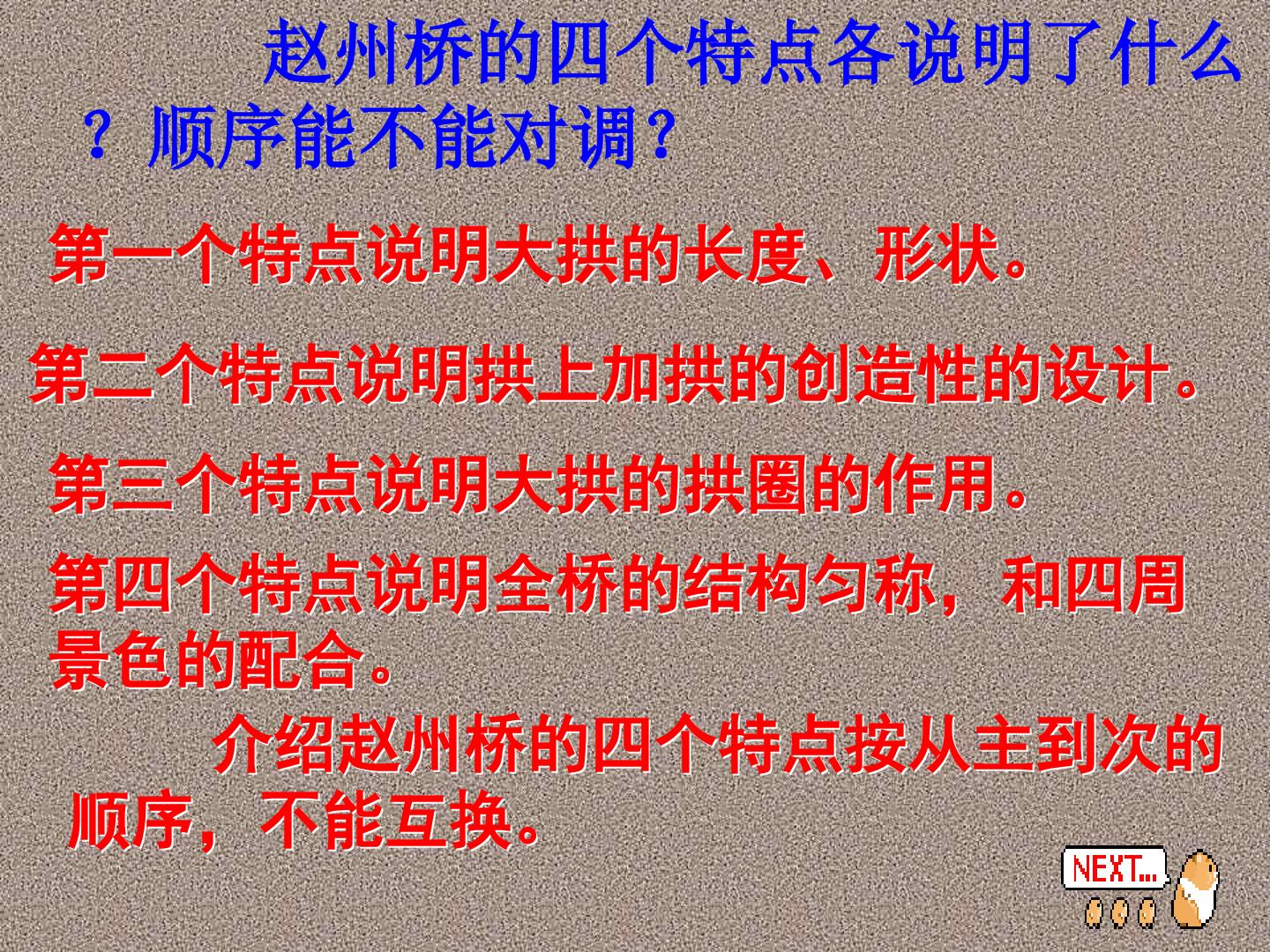 赵州桥的四个特点各说明了什么？顺序能不能对调？

第一个特点说明大拱的长度、形状。

第二个特点说明拱上加拱的创造性的设计。

第三个特点说明大拱的拱圈的作用。

第四个特点说明全桥的结构匀称，和四周景色的配合。

介绍赵州桥的四个特点按从主到次的顺序，不能互换。

NEXT...